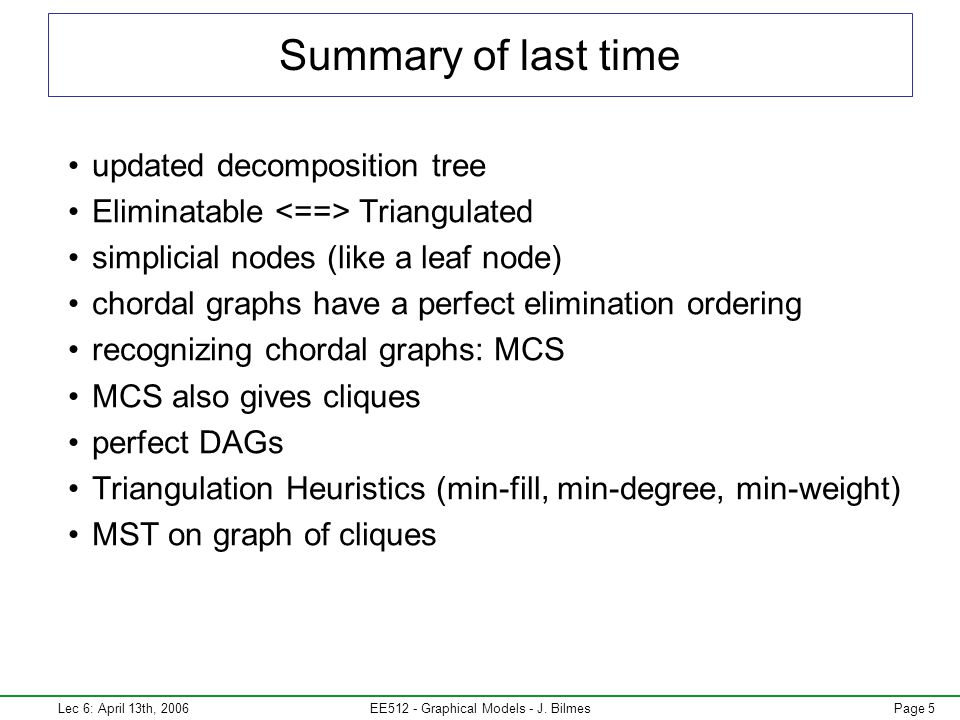 Summary of last time

• updated decomposition tree
• Eliminatable <==> Triangulated
• simplicial nodes (like a leaf node)
• chordal graphs have a perfect elimination ordering
• recognizing chordal graphs: MCS
• MCS also gives cliques
• perfect DAGs
• Triangulation Heuristics (min-fill, min-degree, min-weight)
• MST on graph of cliques

Lec 6: April 13th, 2006

EE512 - Graphical Models - J. Bilmes

Page 5